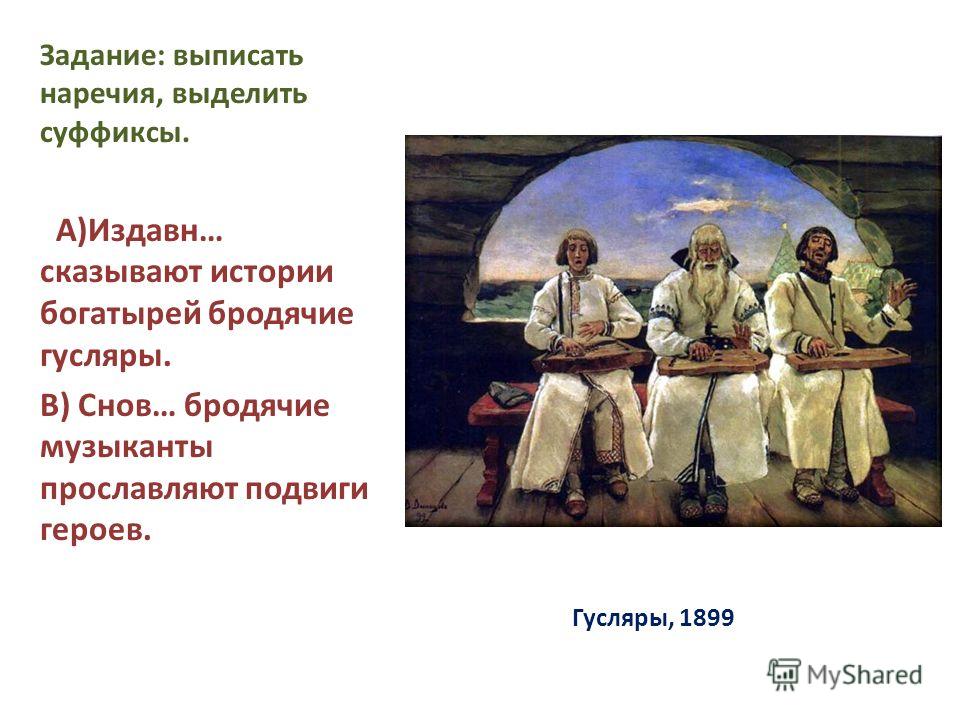 Задание: выписать наречия, выделить суффиксы.

А)Издавн… сказывают истории богатырей бродячие гусляры.

В) Снов… бродячие музыканты прославляют подвиги героев.

Гусляры, 1899

MyShared